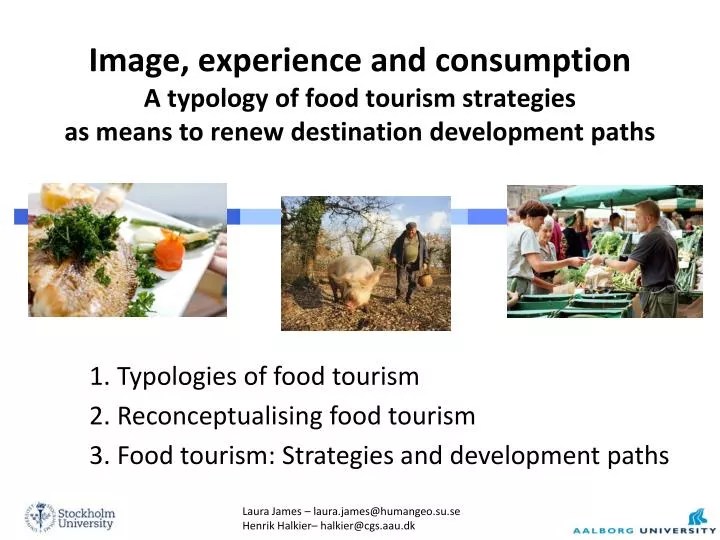 Image, experience and consumption
A typology of food tourism strategies
as means to renew destination development paths

1. Typologies of food tourism
2. Reconceptualising food tourism
3. Food tourism: Strategies and development paths

Stockholm University

Laura James – laura.james@humangeo.su.se
Henrik Halkier– halkier@cgs.aau.dk

AALBORG UNIVERSITY